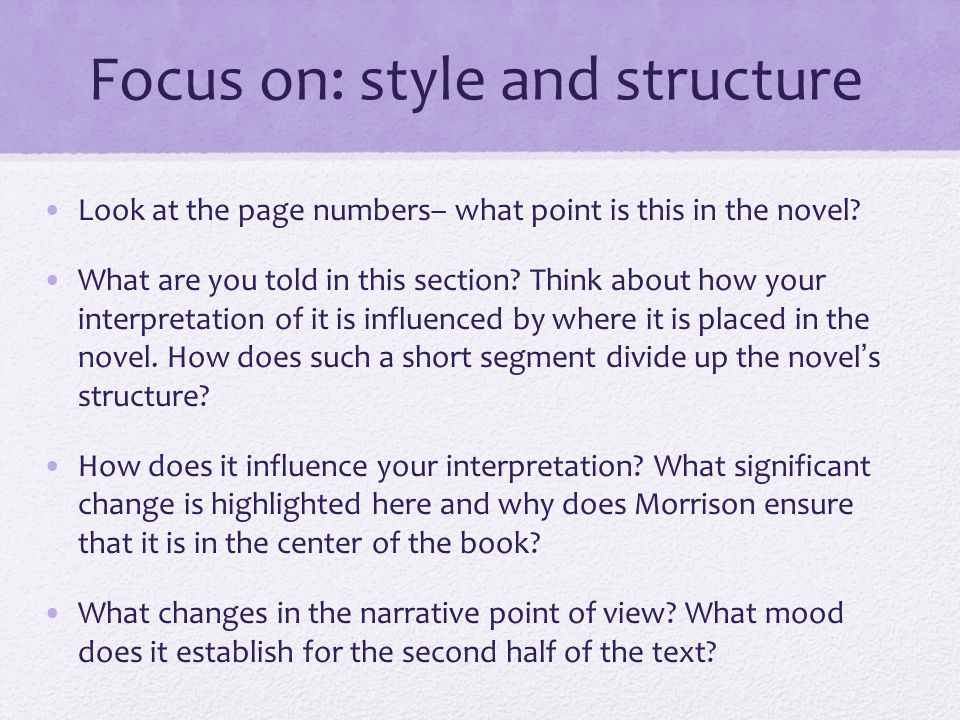 Focus on: style and structure

• Look at the page numbers– what point is this in the novel?

• What are you told in this section? Think about how your interpretation of it is influenced by where it is placed in the novel. How does such a short segment divide up the novel's structure?

• How does it influence your interpretation? What significant change is highlighted here and why does Morrison ensure that it is in the center of the book?

• What changes in the narrative point of view? What mood does it establish for the second half of the text?